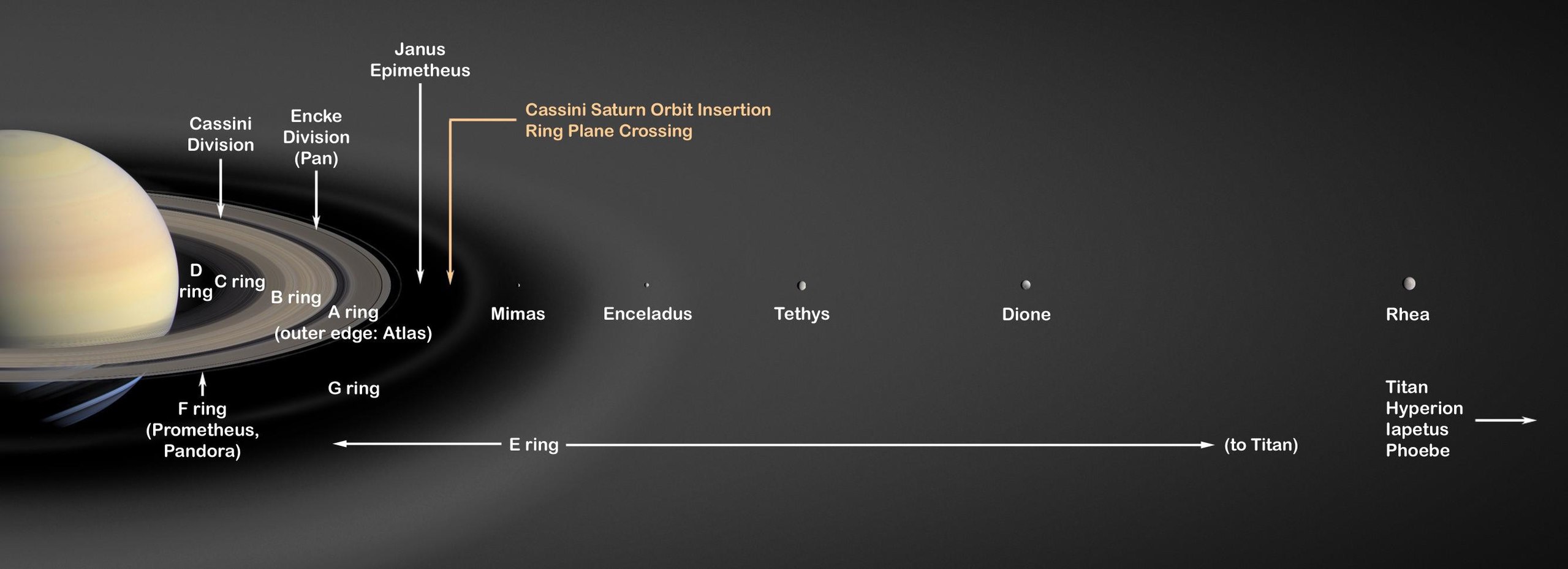 Janus
Epimetheus

Cassini Saturn Orbit Insertion
Ring Plane Crossing

Cassini
Division

Encke
Division
(Pan)

D
ring

C ring

B ring

A ring
(outer edge: Atlas)

Mimas

Enceladus

Tethys

Dione

Rhea

G ring

F ring
(Prometheus,
Pandora)

E ring

(to Titan)

Titan
Hyperion
Iapetus
Phoebe